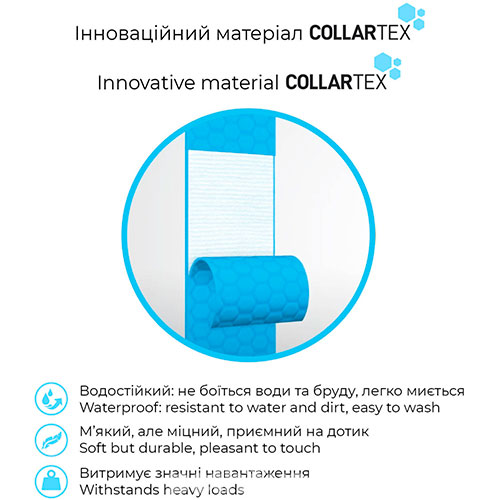 Інноваційний матеріал COLLARTEX

Innovative material COLLARTEX

Водостійкий: не боїться води та бруду, легко миється
Waterproof: resistant to water and dirt, easy to wash

М'який, але міцний, приємний на дотик
Soft but durable, pleasant to touch

Витримує значні навантаження
Withstands heavy loads